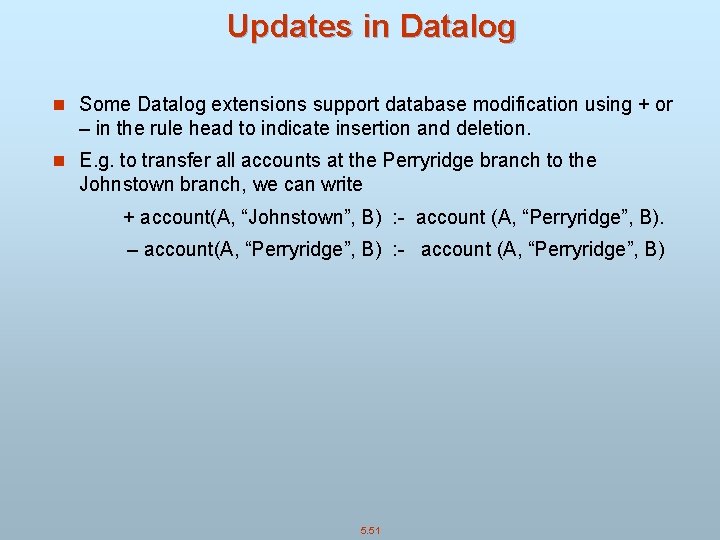 Updates in Datalog

Some Datalog extensions support database modification using + or – in the rule head to indicate insertion and deletion.

E.g. to transfer all accounts at the Perryridge branch to the Johnstown branch, we can write

+ account(A, “Johnstown”, B) :- account (A, “Perryridge”, B).

– account(A, “Perryridge”, B) :- account (A, “Perryridge”, B)

5.51